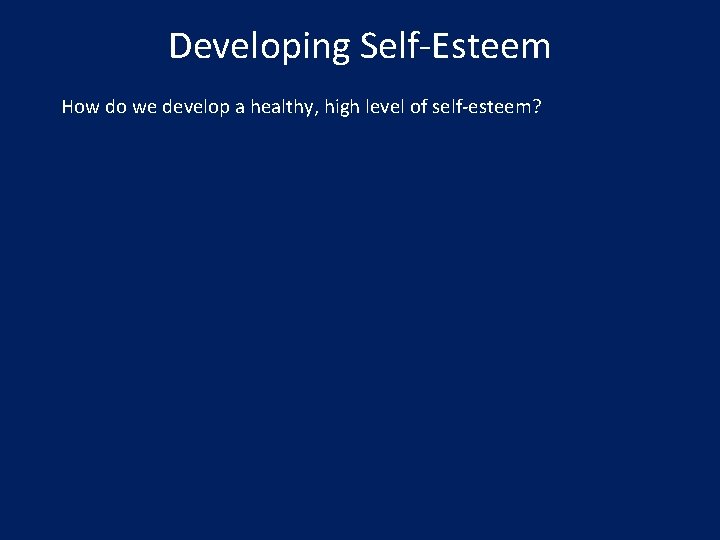 Developing Self-Esteem

How do we develop a healthy, high level of self-esteem?